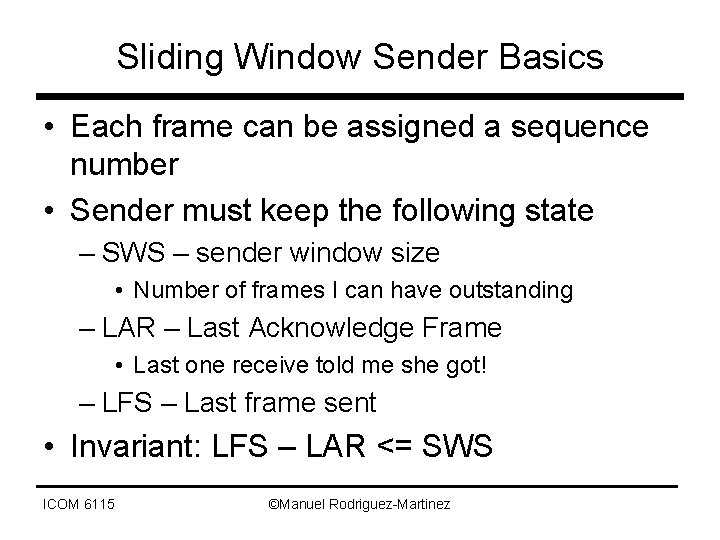 Sliding Window Sender Basics

• Each frame can be assigned a sequence number
• Sender must keep the following state
– SWS – sender window size
• Number of frames I can have outstanding
– LAR – Last Acknowledge Frame
• Last one receive told me she got!
– LFS – Last frame sent
• Invariant: LFS – LAR <= SWS

ICOM 6115 ©Manuel Rodriguez-Martinez